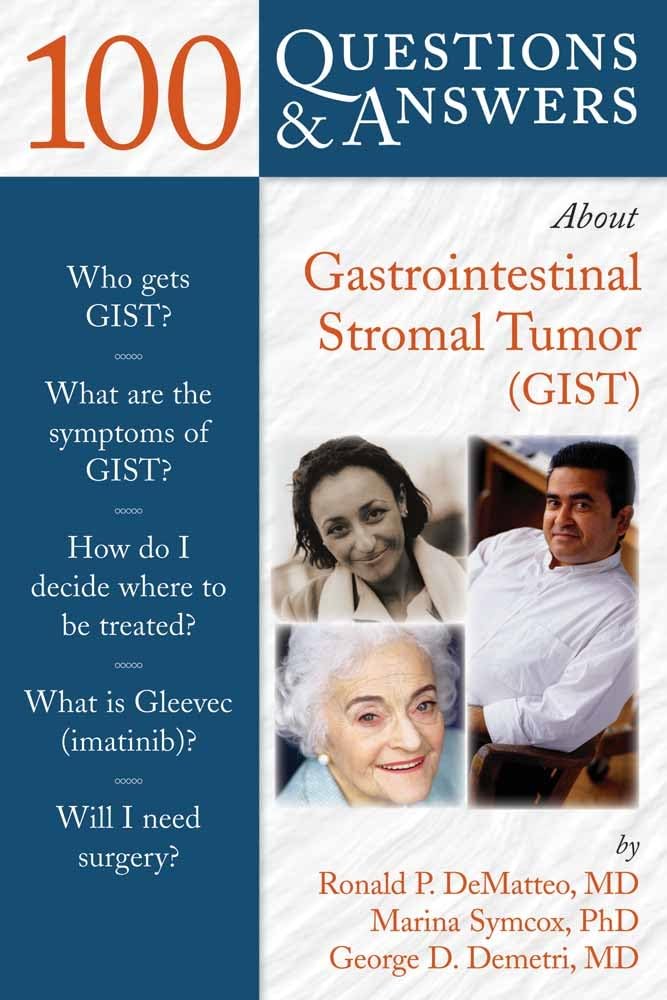 100 QUESTIONS & ANSWERS

About

Gastrointestinal Stromal Tumor (GIST)

Who gets GIST?

What are the symptoms of GIST?

How do I decide where to be treated?

What is Gleevec (imatinib)?

Will I need surgery?

by
Ronald P. DeMatteo, MD
Marina Symcox, PhD
George D. Demetri, MD